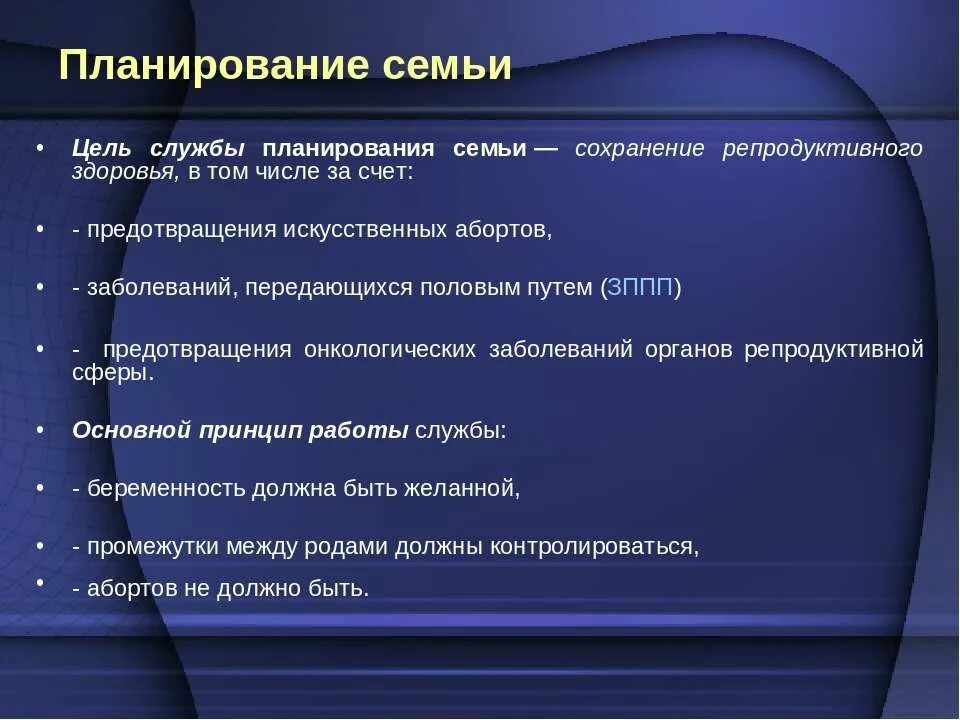 Планирование семьи

• Цель службы планирования семьи — сохранение репродуктивного здоровья, в том числе за счет:

• - предотвращения искусственных абортов,

• - заболеваний, передающихся половым путем (ЗППП)

• - предотвращения онкологических заболеваний органов репродуктивной сферы.

• Основной принцип работы службы:

• - беременность должна быть желанной,

• - промежутки между родами должны контролироваться,

• - абортов не должно быть.